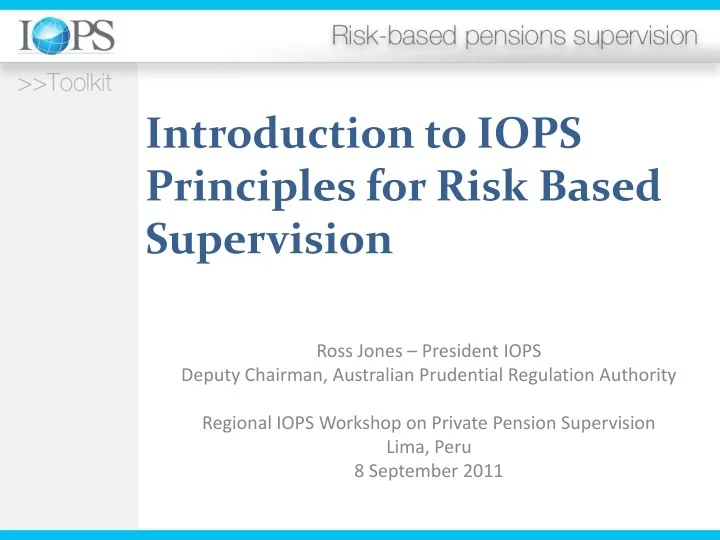 IOPS

Risk-based pensions supervision

>>Toolkit

Introduction to IOPS Principles for Risk Based Supervision

Ross Jones – President IOPS
Deputy Chairman, Australian Prudential Regulation Authority

Regional IOPS Workshop on Private Pension Supervision
Lima, Peru
8 September 2011